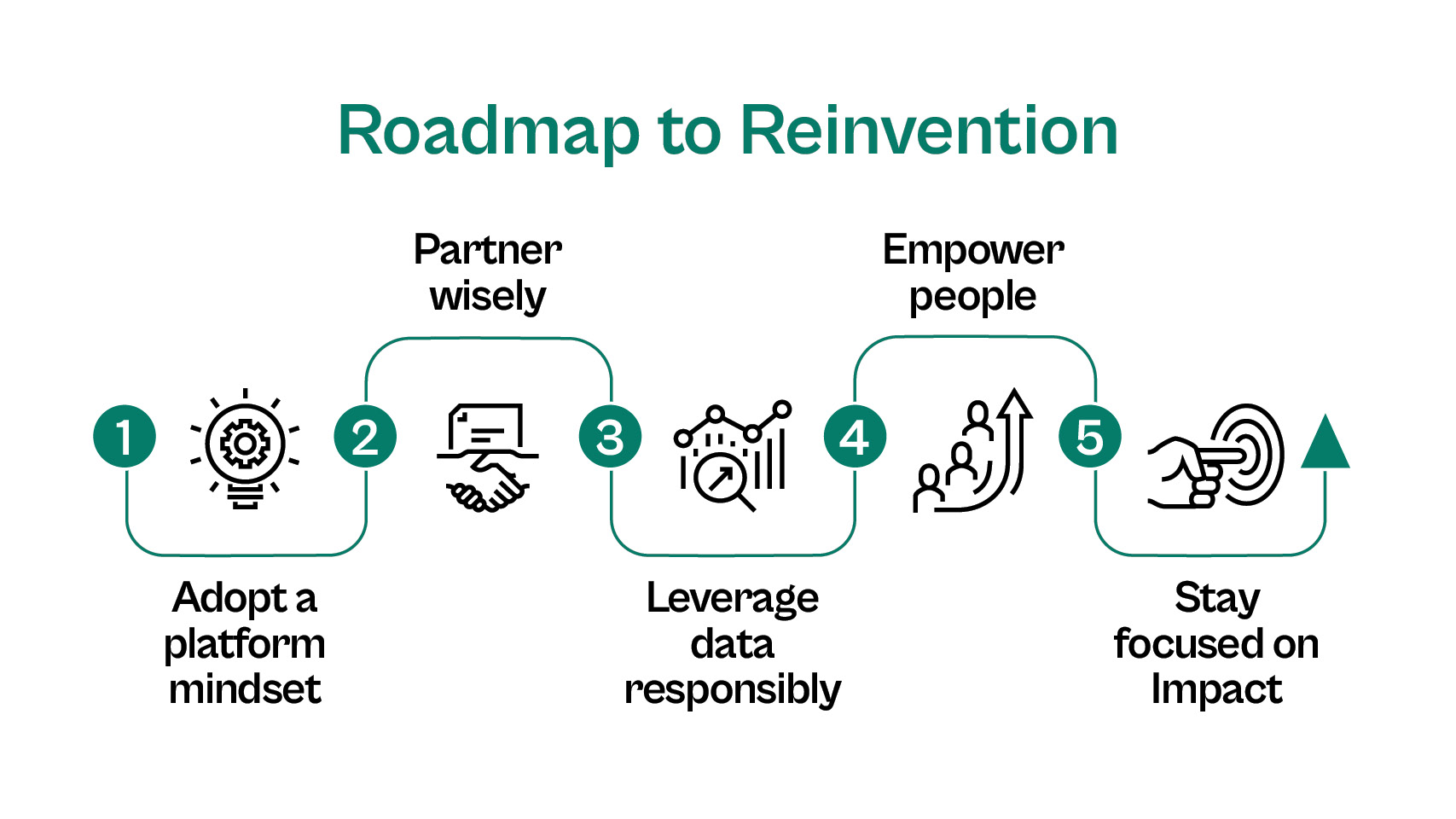 Roadmap to Reinvention

1

Adopt a platform mindset

2

Partner wisely

3

Leverage data responsibly

4

Empower people

5

Stay focused on Impact